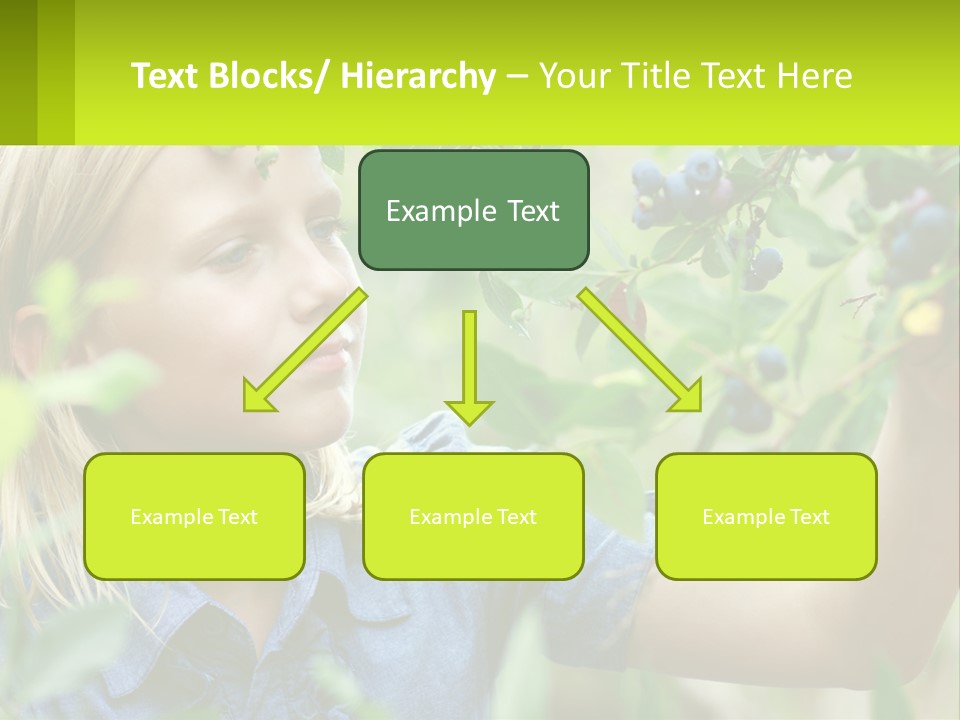 Text Blocks/ Hierarchy – Your Title Text Here

Example Text

Example Text

Example Text

Example Text